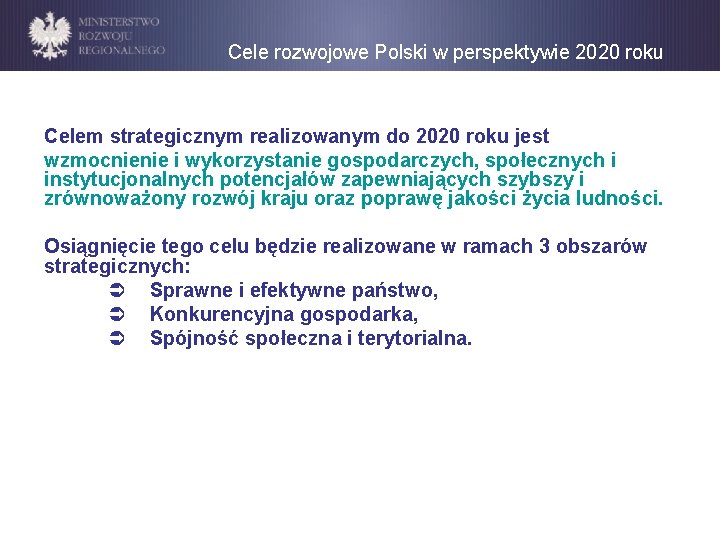 MINISTERSTWO ROZWOJU REGIONALNEGO

Cele rozwojowe Polski w perspektywie 2020 roku

Celem strategicznym realizowanym do 2020 roku jest wzmocnienie i wykorzystanie gospodarczych, społecznych i instytucjonalnych potencjałów zapewniających szybszy i zrównoważony rozwój kraju oraz poprawę jakości życia ludności.

Osiągnięcie tego celu będzie realizowane w ramach 3 obszarów strategicznych:
➲ Sprawne i efektywne państwo,
➲ Konkurencyjna gospodarka,
➲ Spójność społeczna i terytorialna.